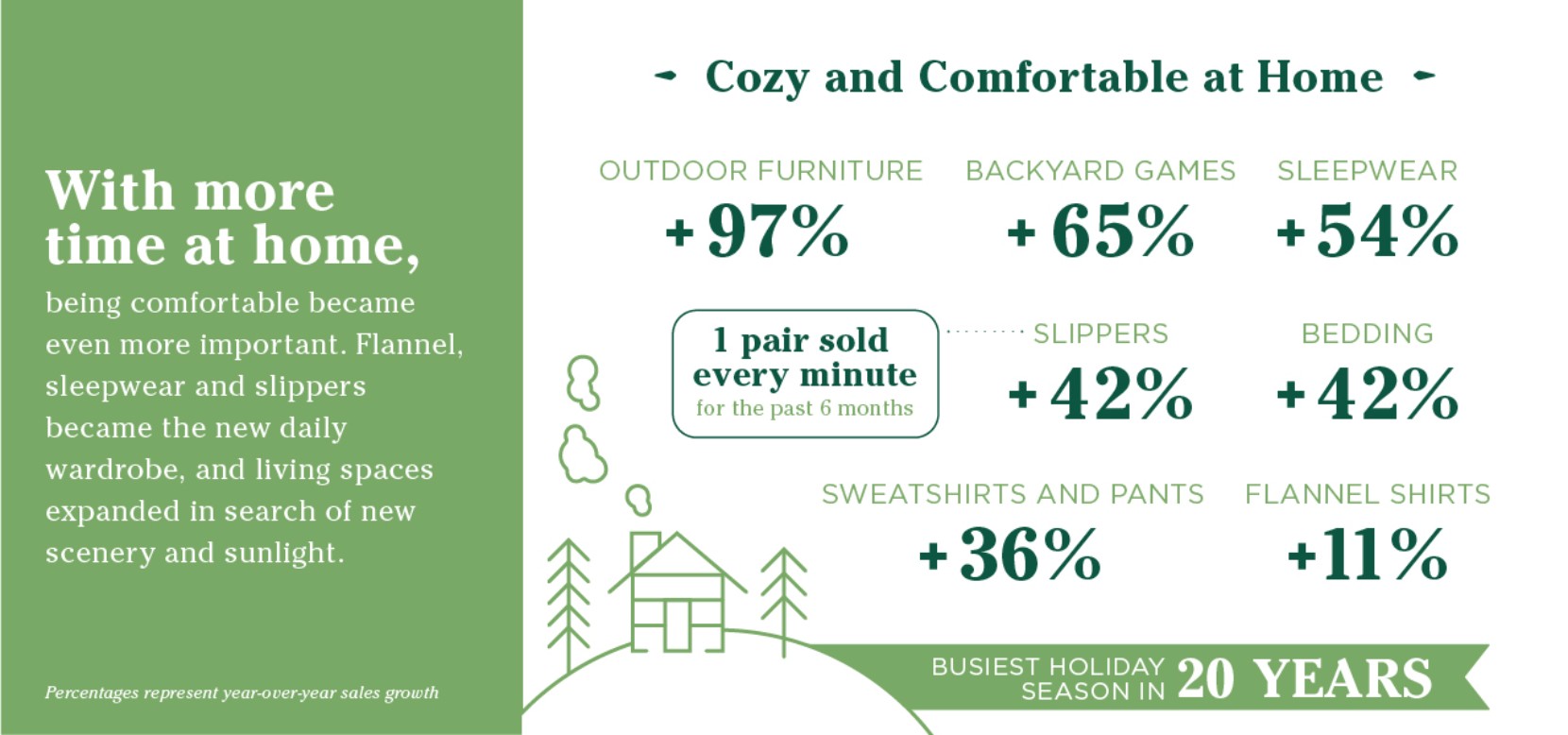 With more time at home,

being comfortable became even more important. Flannel, sleepwear and slippers became the new daily wardrobe, and living spaces expanded in search of new scenery and sunlight.

Percentages represent year-over-year sales growth

Cozy and Comfortable at Home

OUTDOOR FURNITURE
+97%

BACKYARD GAMES
+65%

SLEEPWEAR
+54%

1 pair sold every minute
for the past 6 months

SLIPPERS
+42%

BEDDING
+42%

SWEATSHIRTS AND PANTS
+36%

FLANNEL SHIRTS
+11%

BUSIEST HOLIDAY SEASON IN 20 YEARS